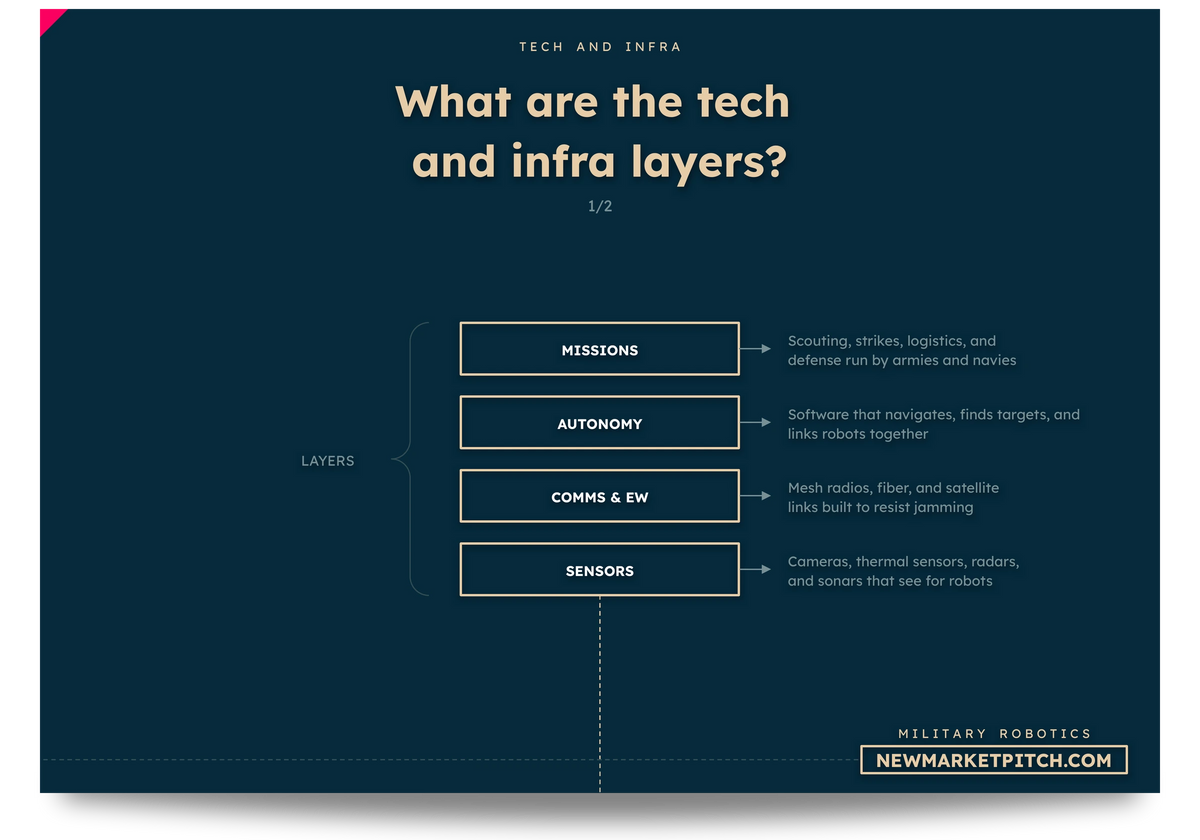 TECH AND INFRA

What are the tech and infra layers?

1/2

LAYERS

MISSIONS

Scouting, strikes, logistics, and defense run by armies and navies

AUTONOMY

Software that navigates, finds targets, and links robots together

COMMS & EW

Mesh radios, fiber, and satellite links built to resist jamming

SENSORS

Cameras, thermal sensors, radars, and sonars that see for robots

MILITARY ROBOTICS

NEWMARKETPITCH.COM